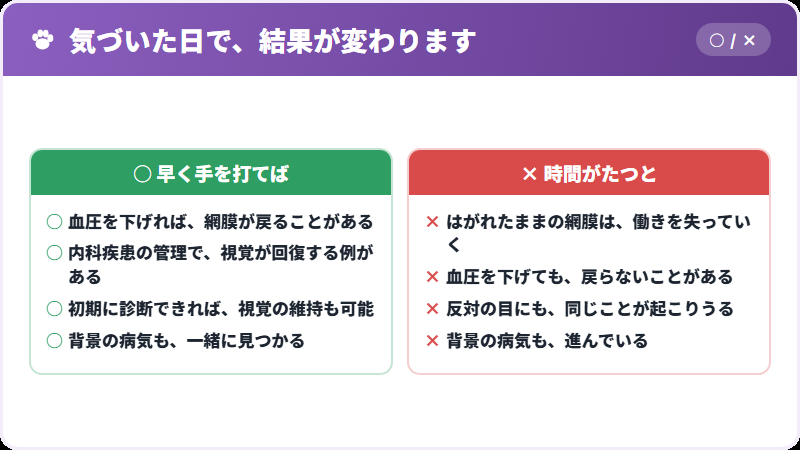 気づいた日で、結果が変わります

○ / ×

○ 早く手を打てば

○ 血圧を下げれば、網膜が戻ることがある
○ 内科疾患の管理で、視覚が回復する例がある
○ 初期に診断できれば、視覚の維持も可能
○ 背景の病気も、一緒に見つかる

× 時間がたつと

× はがれたままの網膜は、働きを失っていく
× 血圧を下げても、戻らないことがある
× 反対の目にも、同じことが起こりうる
× 背景の病気も、進んでいる